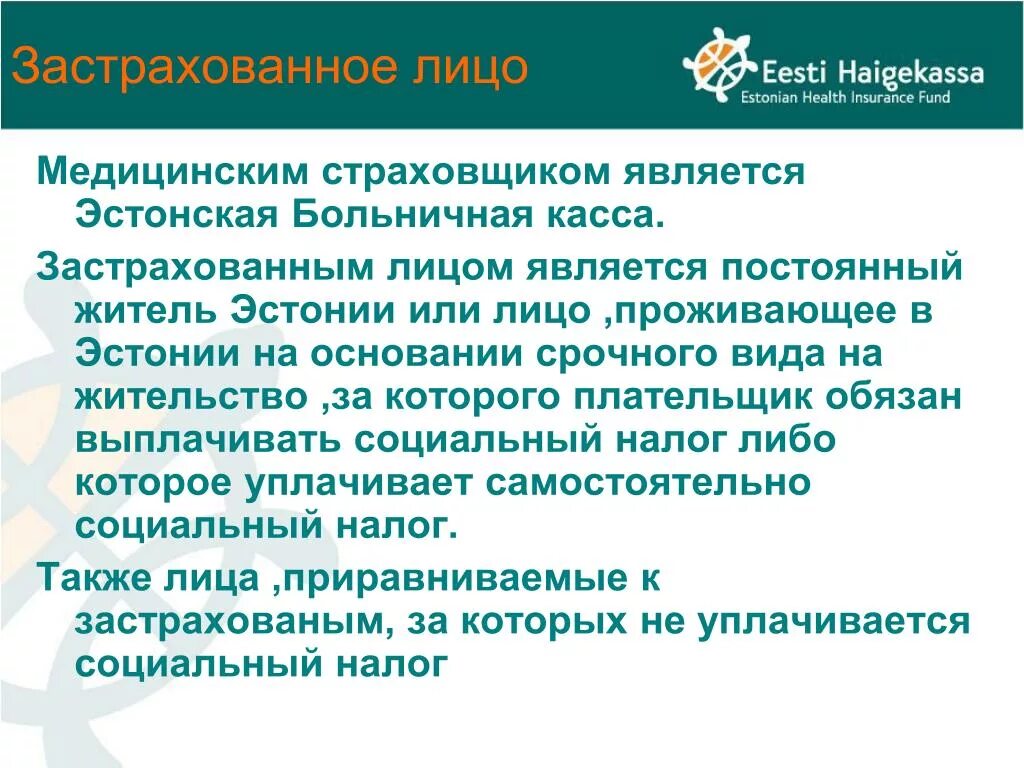 Застрахованное лицо

Eesti Haigekassa
Estonian Health Insurance Fund

Медицинским страховщиком является Эстонская Больничная касса.

Застрахованным лицом является постоянный житель Эстонии или лицо ,проживающее в Эстонии на основании срочного вида на жительство ,за которого плательщик обязан выплачивать социальный налог либо которое уплачивает самостоятельно социальный налог.

Также лица ,приравниваемые к застрахованым, за которых не уплачивается социальный налог